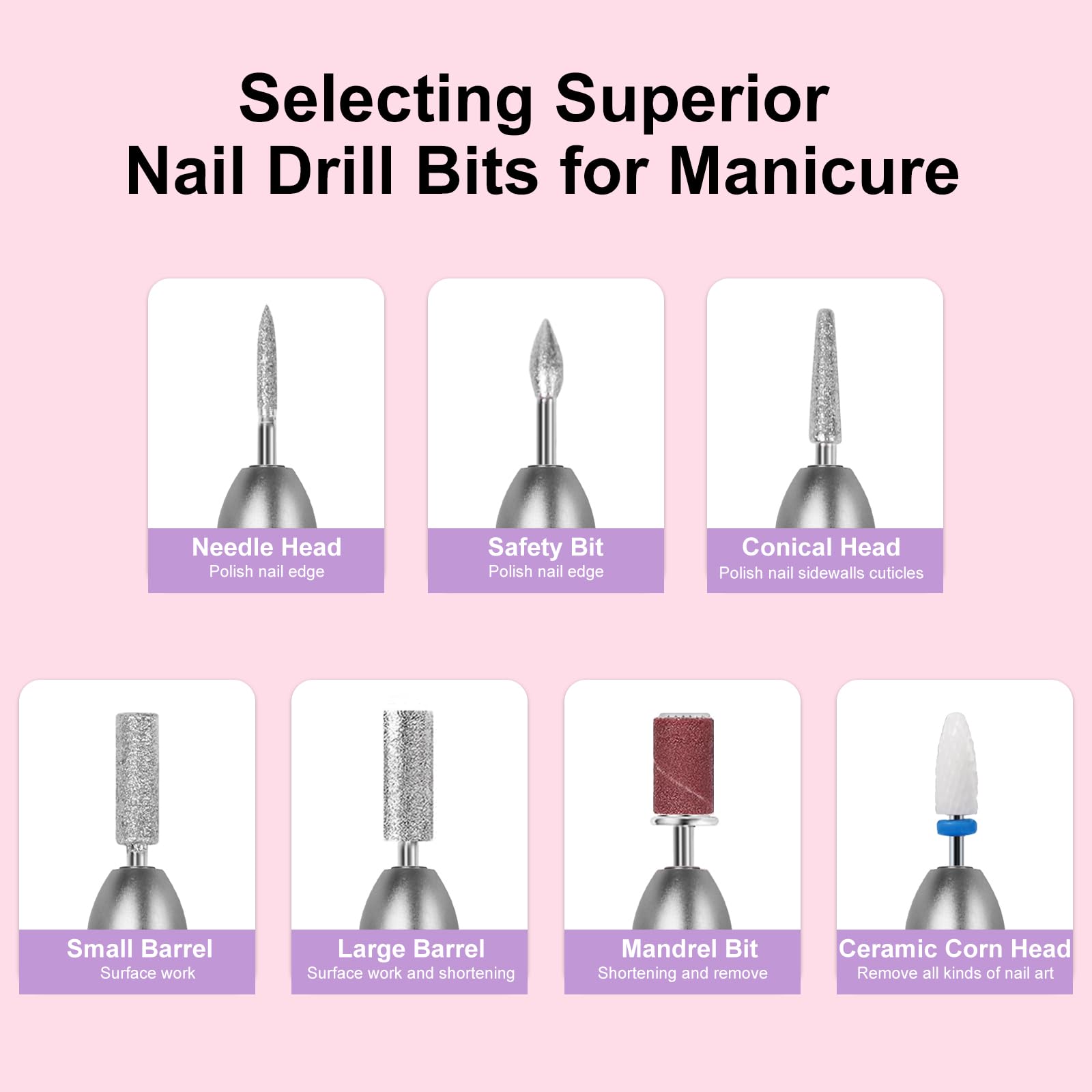 Selecting Superior Nail Drill Bits for Manicure

Needle Head
Polish nail edge

Safety Bit
Polish nail edge

Conical Head
Polish nail sidewalls cuticles

Small Barrel
Surface work

Large Barrel
Surface work and shortening

Mandrel Bit
Shortening and remove

Ceramic Corn Head
Remove all kinds of nail art